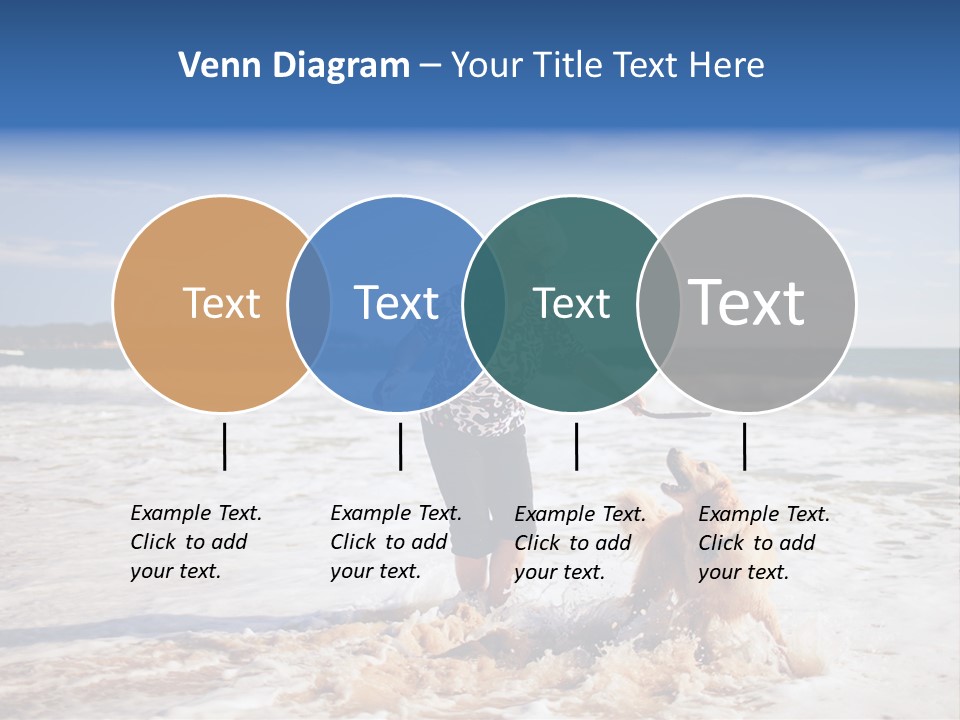 Venn Diagram – Your Title Text Here

Text

Text

Text

Text

Example Text. Click to add your text.

Example Text. Click to add your text.

Example Text. Click to add your text.

Example Text. Click to add your text.